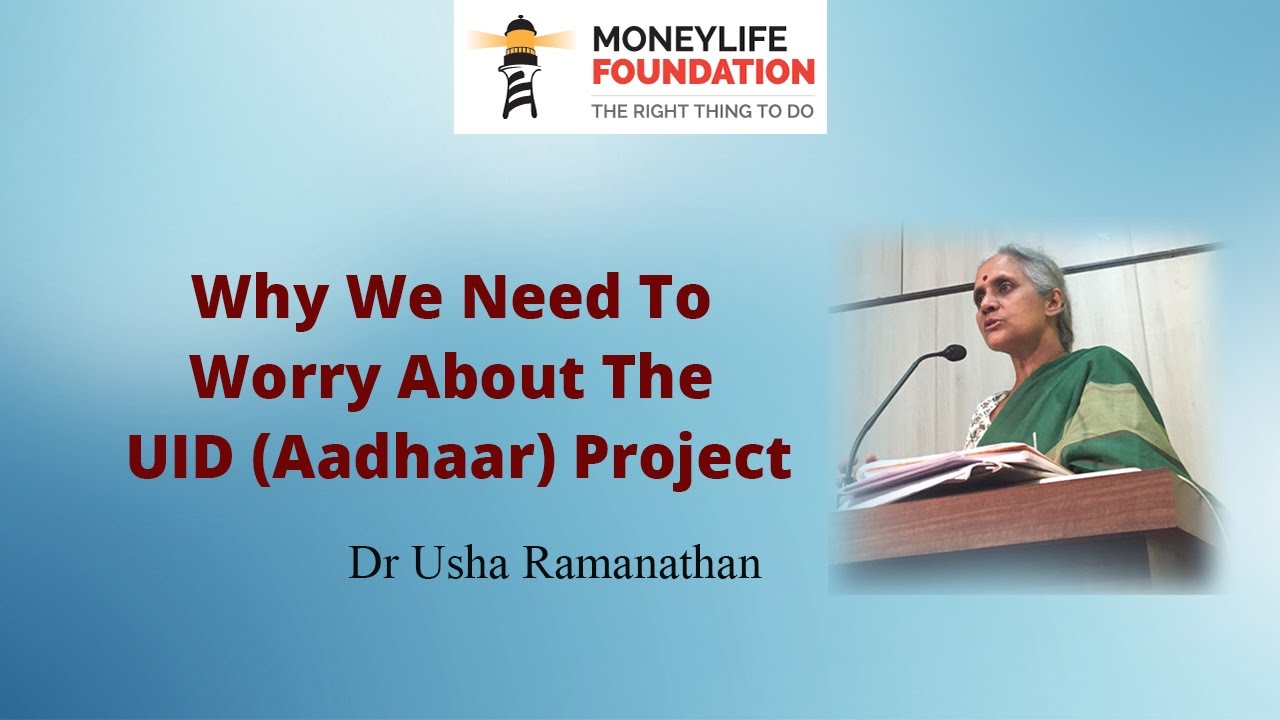 MONEYLIFE
FOUNDATION
THE RIGHT THING TO DO

Why We Need To Worry About The UID (Aadhaar) Project

Dr Usha Ramanathan